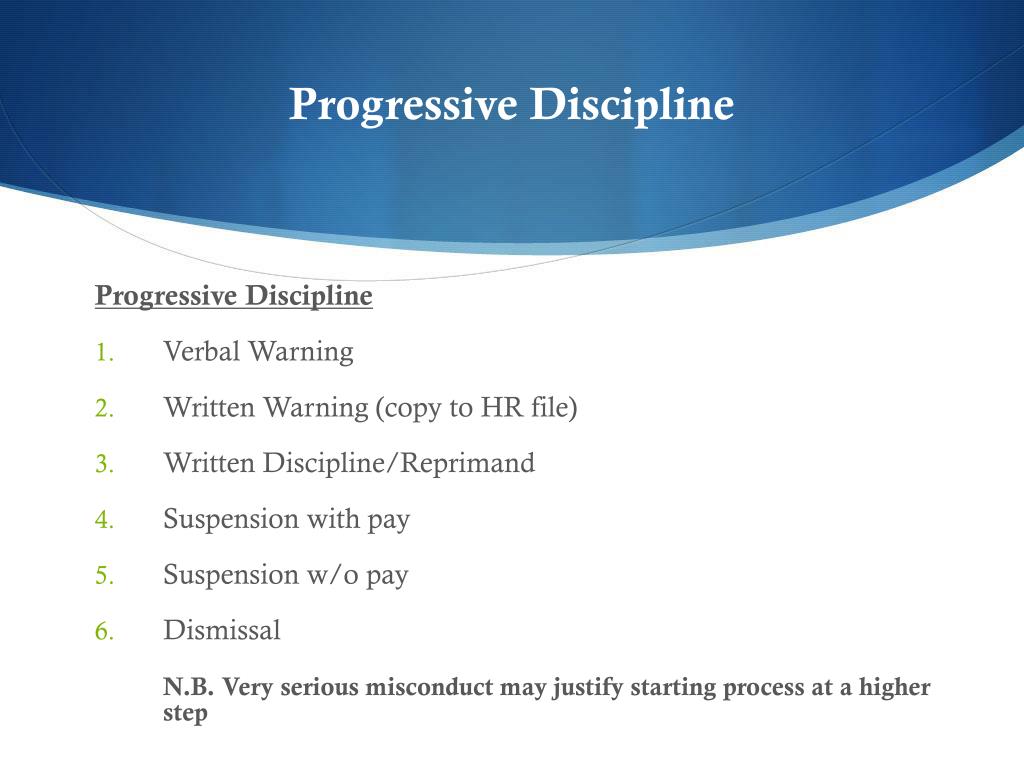 Progressive Discipline

Progressive Discipline

1. Verbal Warning

2. Written Warning (copy to HR file)

3. Written Discipline/Reprimand

4. Suspension with pay

5. Suspension w/o pay

6. Dismissal

N.B. Very serious misconduct may justify starting process at a higher step